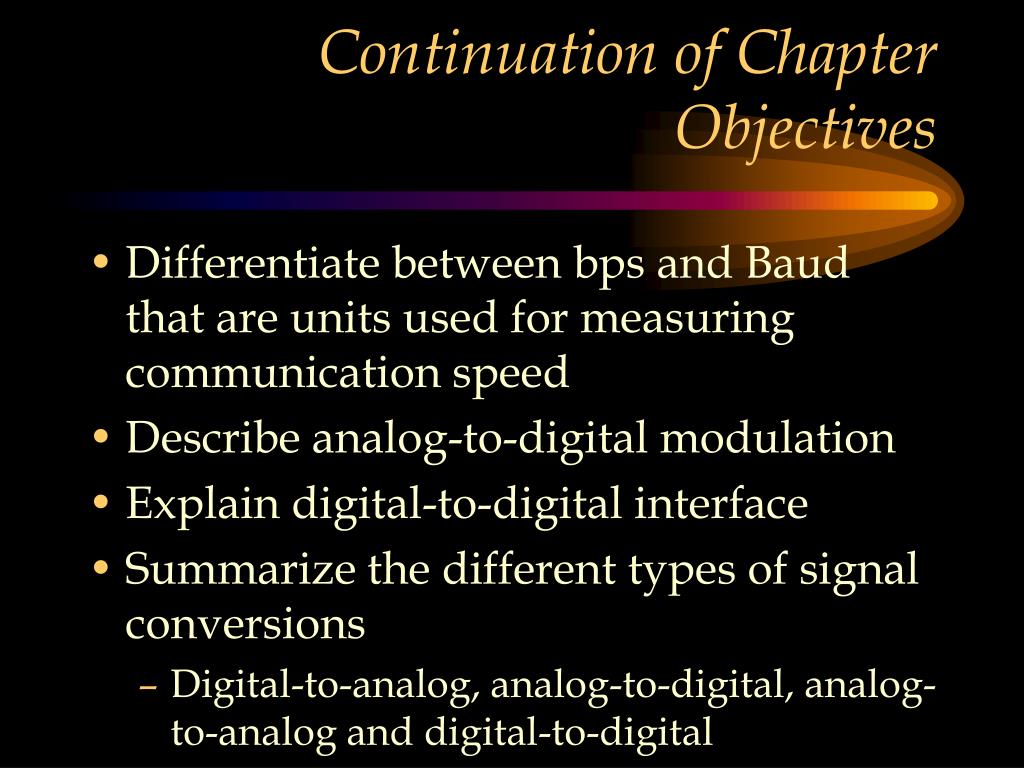 Continuation of Chapter Objectives

• Differentiate between bps and Baud that are units used for measuring communication speed
• Describe analog-to-digital modulation
• Explain digital-to-digital interface
• Summarize the different types of signal conversions
– Digital-to-analog, analog-to-digital, analog-to-analog and digital-to-digital